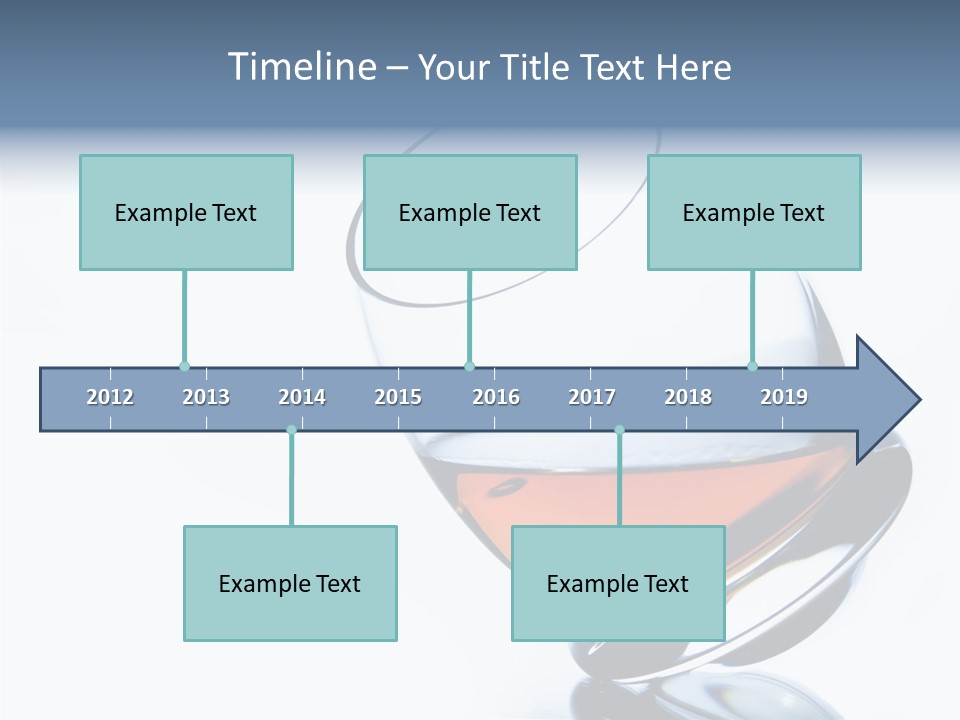 Timeline – Your Title Text Here

Example Text

Example Text

Example Text

2012 2013 2014 2015 2016 2017 2018 2019

Example Text

Example Text